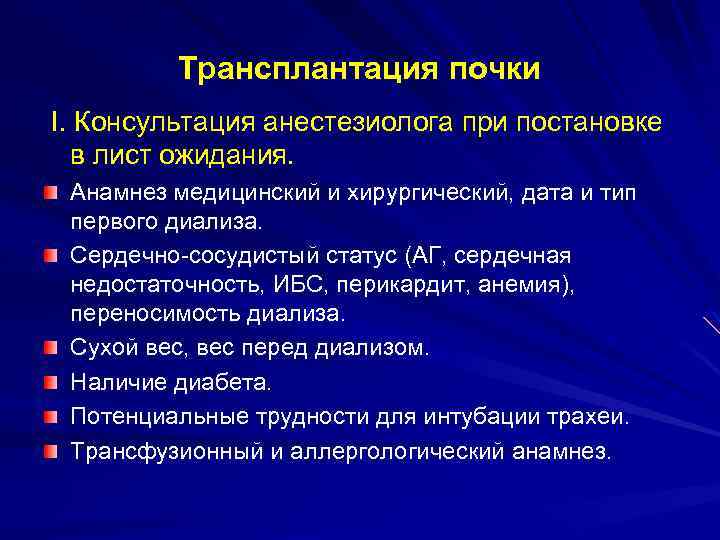 Трансплантация почки

I. Консультация анестезиолога при постановке в лист ожидания.

Анамнез медицинский и хирургический, дата и тип первого диализа.

Сердечно-сосудистый статус (АГ, сердечная недостаточность, ИБС, перикардит, анемия), переносимость диализа.

Сухой вес, вес перед диализом.

Наличие диабета.

Потенциальные трудности для интубации трахеи.

Трансфузионный и аллергологический анамнез.